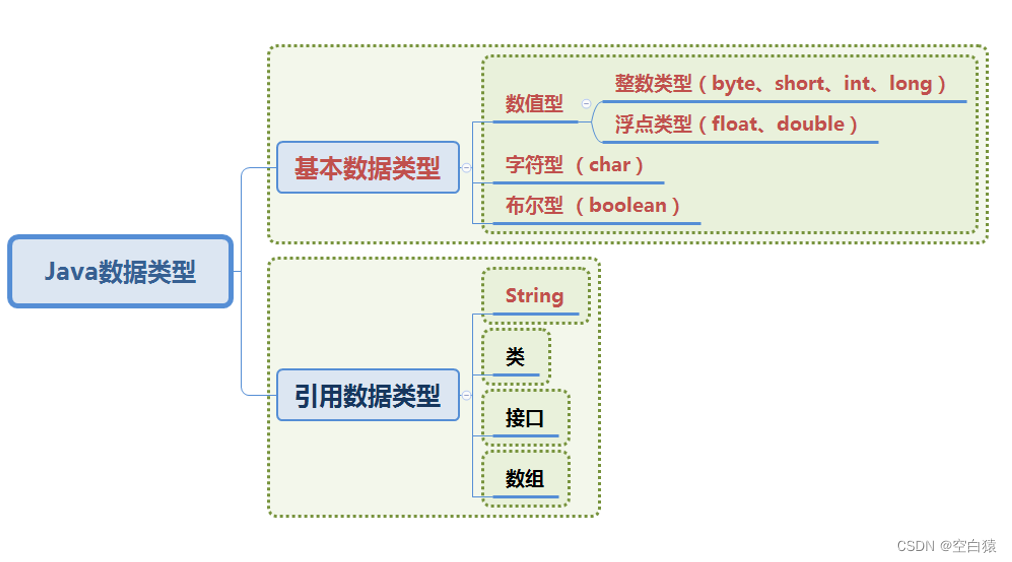 Java数据类型

基本数据类型

数值型

整数类型（byte、short、int、long）

浮点类型（float、double）

字符型 （char）

布尔型 （boolean）

引用数据类型

String

类

接口

数组

CSDN @空白猿